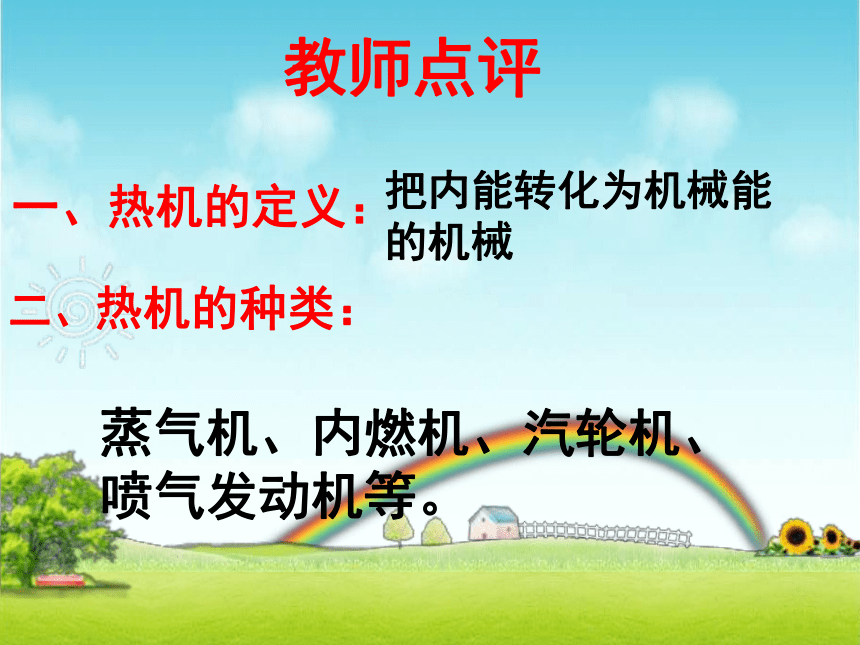 教师点评

一、热机的定义：把内能转化为机械能的机械

二、热机的种类：

蒸气机、内燃机、汽轮机、喷气发动机等。